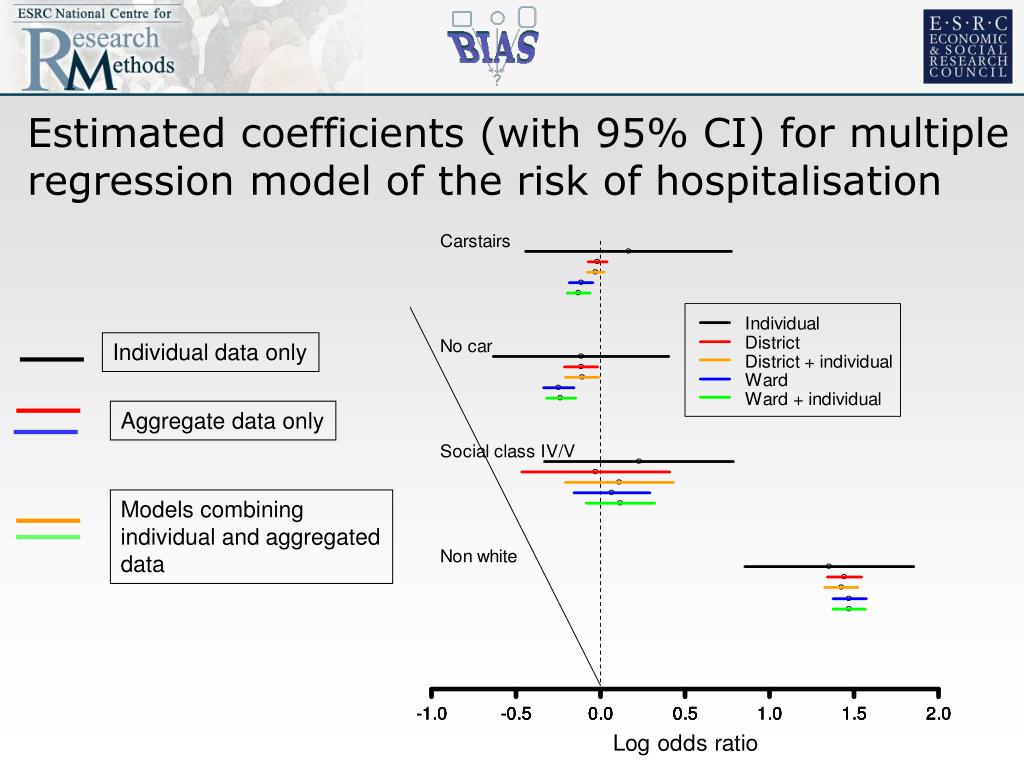 ESRC National Centre for Research Methods

BIAS

E·S·R·C ECONOMIC & SOCIAL RESEARCH COUNCIL

Estimated coefficients (with 95% CI) for multiple regression model of the risk of hospitalisation

Individual data only

Aggregate data only

Models combining individual and aggregated data

Carstairs

No car

Social class IV/V

Non white

Individual
District
District + individual
Ward
Ward + individual

-1.0 -0.5 0.0 0.5 1.0 1.5 2.0

Log odds ratio